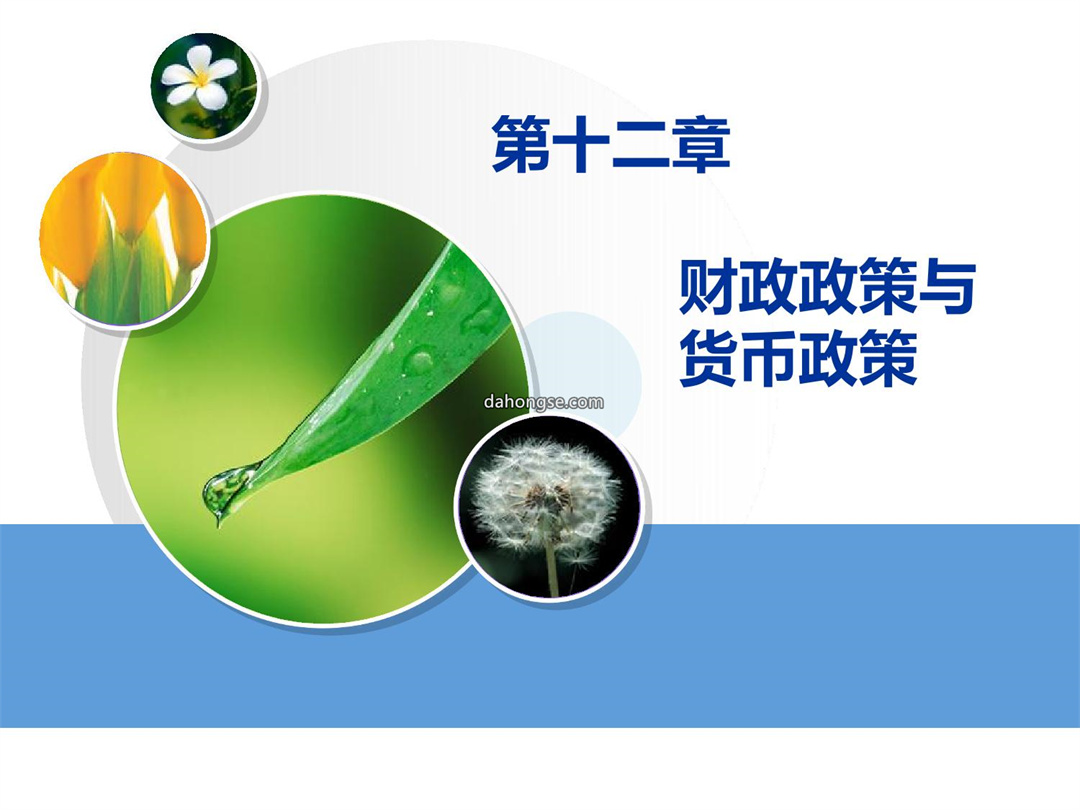 第十二章

财政政策与货币政策

dahongse.com